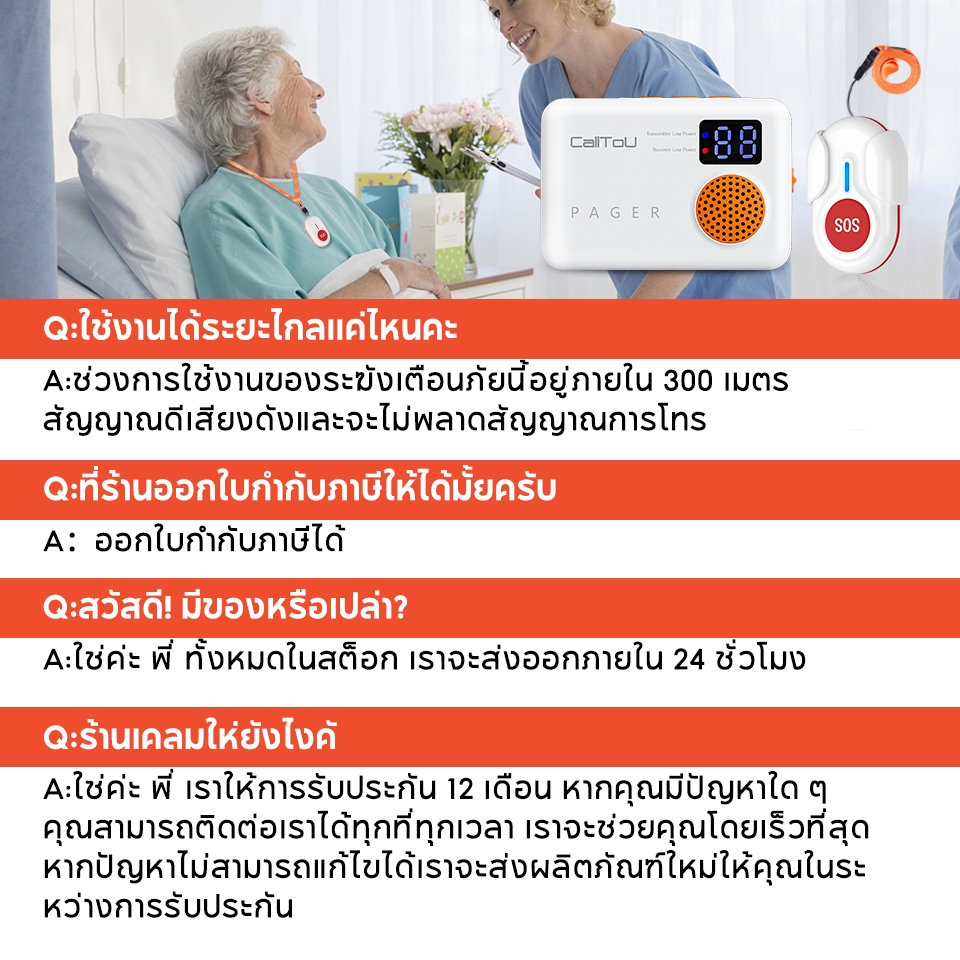 CallToU

Transmitter Low Power
Receiver Low Power

88

PAGER

SOS

Q:ใช้งานได้ระยะไกลแค่ไหนคะ

A:ช่วงการใช้งานของระฆังเตือนภัยนี้อยู่ภายใน 300 เมตร สัญญาณดีเสียงดังและจะไม่พลาดสัญญาณการโทร

Q:ที่ร้านออกใบกำกับภาษีให้ได้มั้ยครับ

A: ออกใบกำกับภาษีได้

Q:สวัสดี! มีของหรือเปล่า?

A:ใช่ค่ะ พี่ ทั้งหมดในสต็อก เราจะส่งออกภายใน 24 ชั่วโมง

Q:ร้านเคลมให้ยังไงค้

A:ใช่ค่ะ พี่ เราให้การรับประกัน 12 เดือน หากคุณมีปัญหาใด ๆ คุณสามารถติดต่อเราได้ทุกที่ทุกเวลา เราจะช่วยคุณโดยเร็วที่สุด หากปัญหาไม่สามารถแก้ไขได้เราจะส่งผลิตภัณฑ์ใหม่ให้คุณในระหว่างการรับประกัน